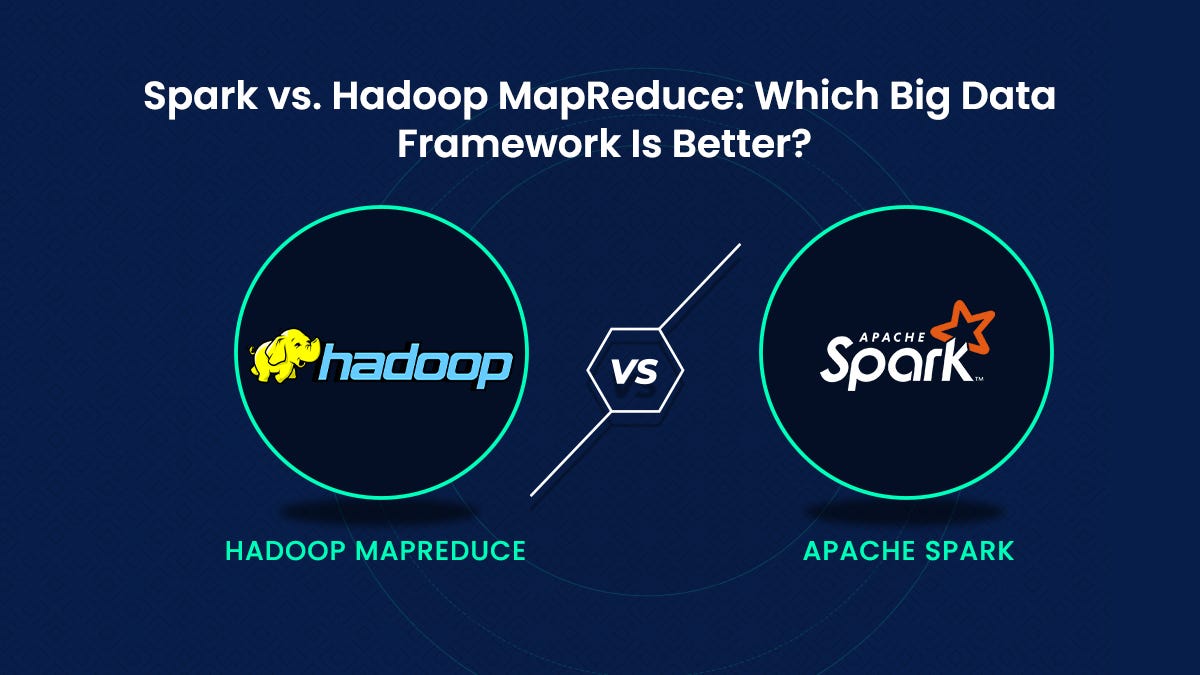 Spark vs. Hadoop MapReduce: Which Big Data Framework Is Better?

hadoop

VS

APACHE
Spark™

HADOOP MAPREDUCE

APACHE SPARK